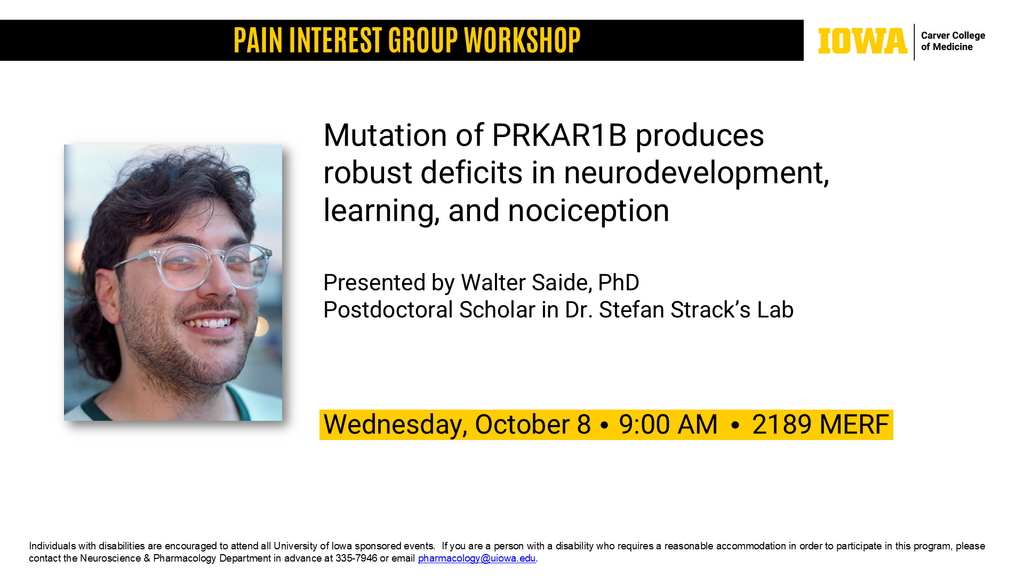 PAIN INTEREST GROUP WORKSHOP

IOWA Carver College of Medicine

Mutation of PRKAR1B produces robust deficits in neurodevelopment, learning, and nociception

Presented by Walter Saide, PhD
Postdoctoral Scholar in Dr. Stefan Strack's Lab

Wednesday, October 8 • 9:00 AM • 2189 MERF

Individuals with disabilities are encouraged to attend all University of Iowa sponsored events. If you are a person with a disability who requires a reasonable accommodation in order to participate in this program, please contact the Neuroscience & Pharmacology Department in advance at 335-7946 or email pharmacology@uiowa.edu.